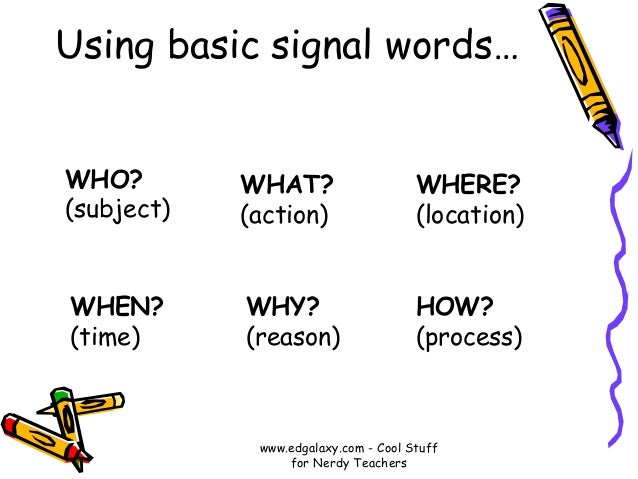 Using basic signal words…

WHO?
(subject)

WHAT?
(action)

WHERE?
(location)

WHEN?
(time)

WHY?
(reason)

HOW?
(process)

www.edgalaxy.com - Cool Stuff for Nerdy Teachers